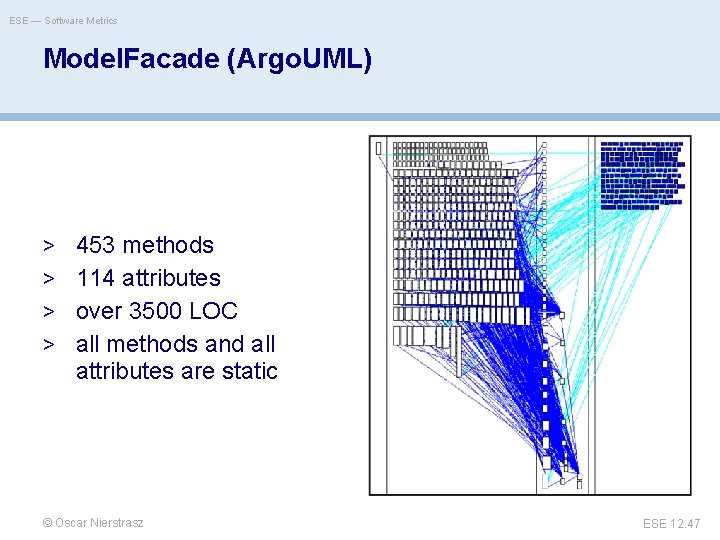 ESE — Software Metrics

ModelFacade (ArgoUML)

> 453 methods
> 114 attributes
> over 3500 LOC
> all methods and all attributes are static

© Oscar Nierstrasz

ESE 12.47